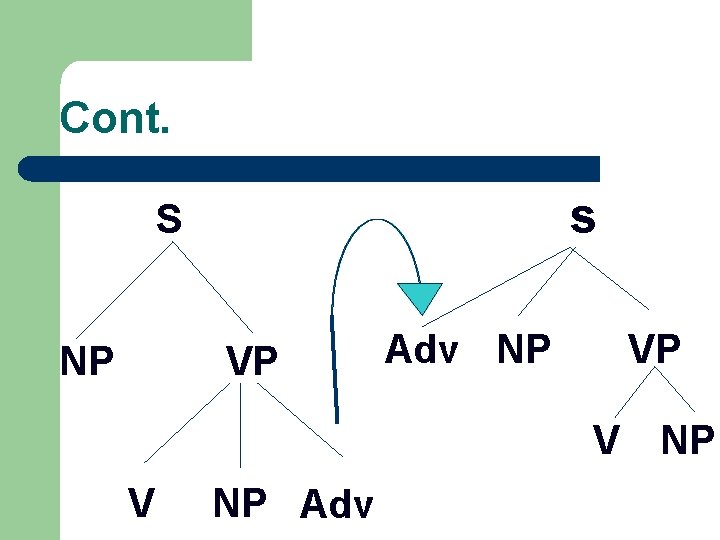 Cont.

S

NP VP

V NP Adv

S

Adv NP VP

V NP